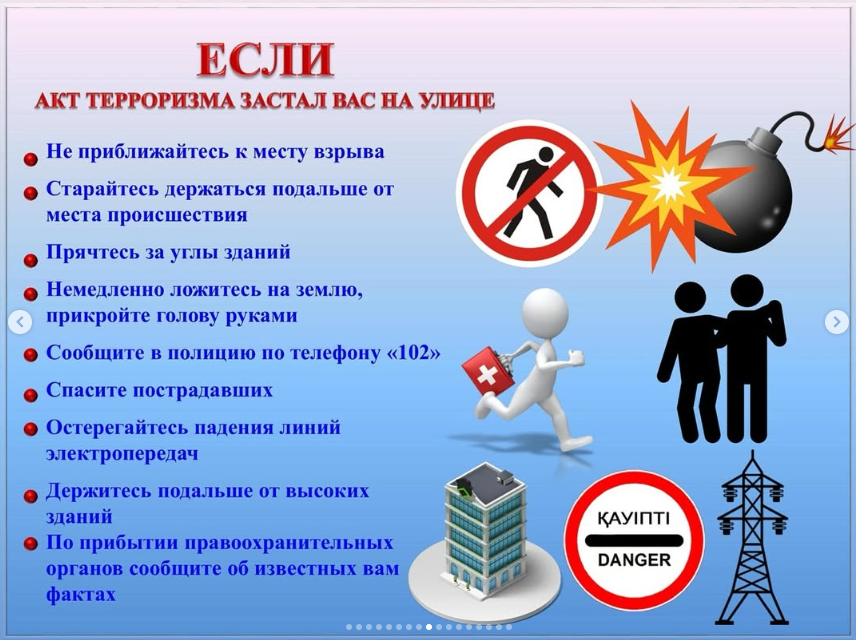 ЕСЛИ
АКТ ТЕРРОРИЗМА ЗАСТАЛ ВАС НА УЛИЦЕ

Не приближайтесь к месту взрыва

Старайтесь держаться подальше от места происшествия

Прячтесь за углы зданий

Немедленно ложитесь на землю, прикройте голову руками

Сообщите в полицию по телефону «102»

Спасите пострадавших

Остерегайтесь падения линий электропередач

Держитесь подальше от высоких зданий

По прибытии правоохранительных органов сообщите об известных вам фактах

ҚАУІПТІ
DANGER